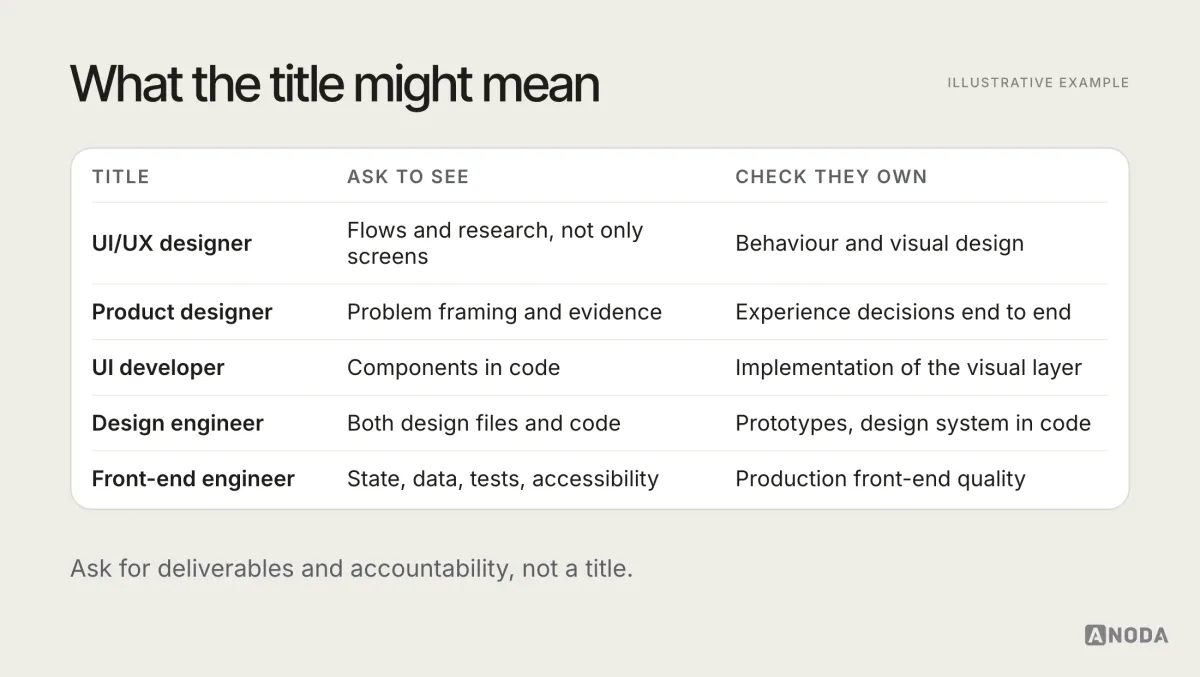 What the title might mean

ILLUSTRATIVE EXAMPLE

| TITLE | ASK TO SEE | CHECK THEY OWN |
|---|---|---|
| UI/UX designer | Flows and research, not only screens | Behaviour and visual design |
| Product designer | Problem framing and evidence | Experience decisions end to end |
| UI developer | Components in code | Implementation of the visual layer |
| Design engineer | Both design files and code | Prototypes, design system in code |
| Front-end engineer | State, data, tests, accessibility | Production front-end quality |

Ask for deliverables and accountability, not a title.

ANODA